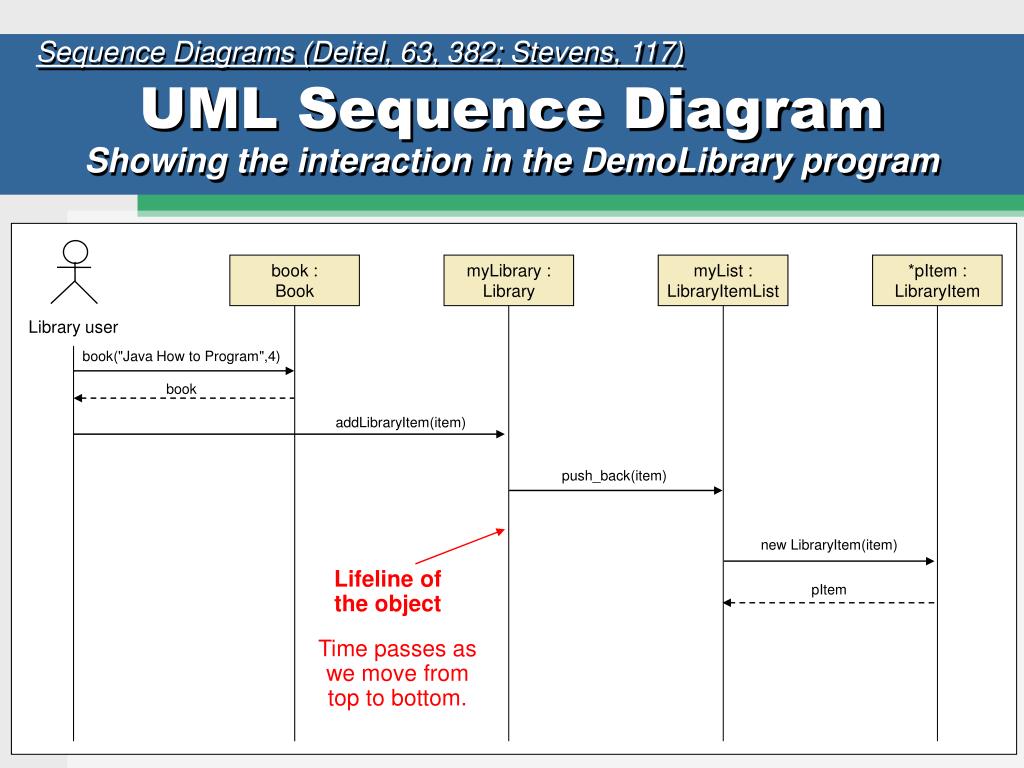 Sequence Diagrams (Deitel, 63, 382; Stevens, 117)

UML Sequence Diagram

Showing the interaction in the DemoLibrary program

Library user

book : Book

myLibrary : Library

myList : LibraryItemList

*pItem : LibraryItem

book("Java How to Program",4)

book

addLibraryItem(item)

push_back(item)

new LibraryItem(item)

pItem

Lifeline of the object

Time passes as we move from top to bottom.